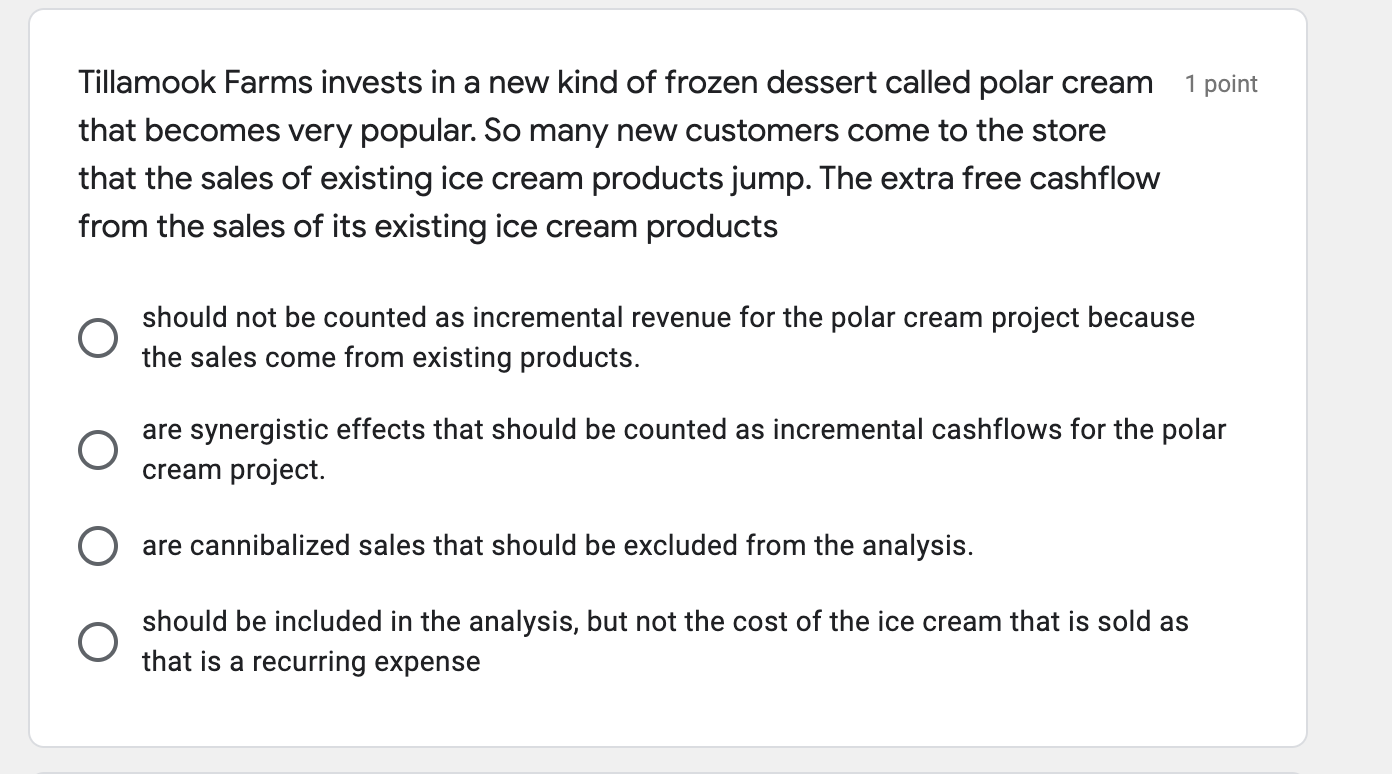 Tillamook Farms invests in a new kind of frozen dessert called polar cream that becomes very popular. So many new customers come to the store that the sales of existing ice cream products jump. The extra free cashflow from the sales of its existing ice cream products

1 point

should not be counted as incremental revenue for the polar cream project because the sales come from existing products.

are synergistic effects that should be counted as incremental cashflows for the polar cream project.

are cannibalized sales that should be excluded from the analysis.

should be included in the analysis, but not the cost of the ice cream that is sold as that is a recurring expense